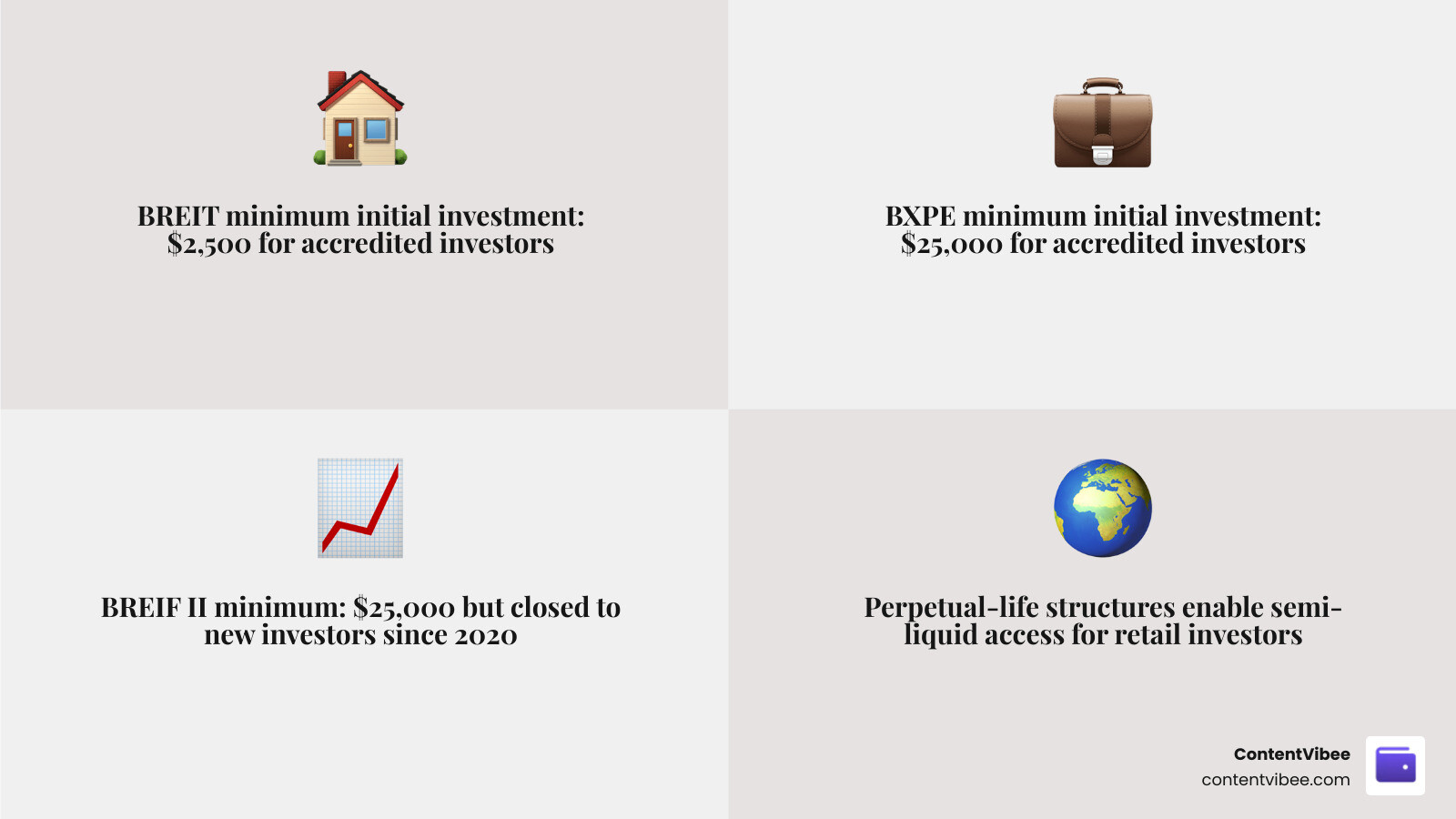 BREIT minimum initial investment: \$2,500 for accredited investors

BXPE minimum initial investment: \$25,000 for accredited investors

BREIF II minimum: \$25,000 but closed to new investors since 2020

Perpetual-life structures enable semi-liquid access for retail investors

ContentVibee
contentvibee.com